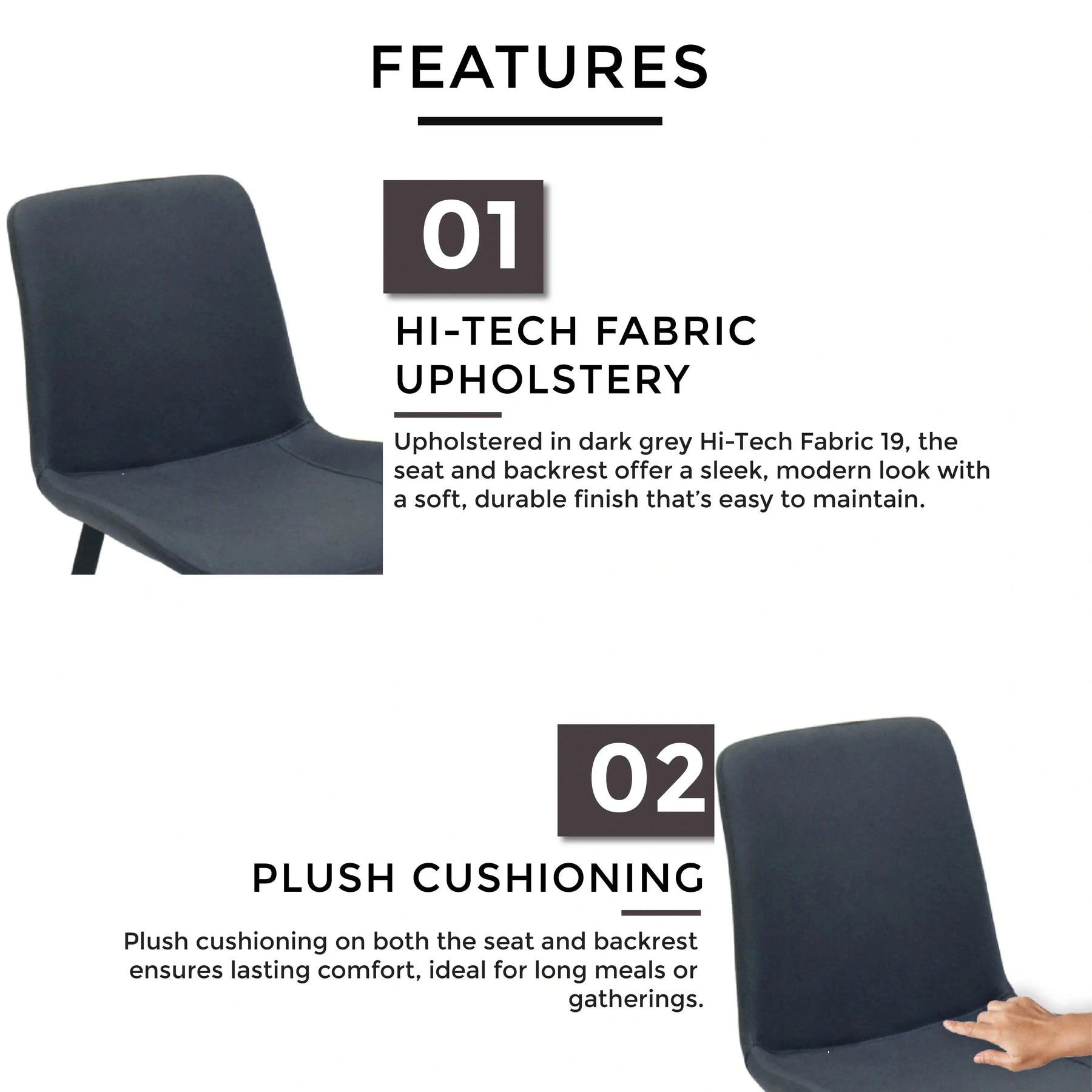 FEATURES

01

HI-TECH FABRIC UPHOLSTERY

Upholstered in dark grey Hi-Tech Fabric 19, the seat and backrest offer a sleek, modern look with a soft, durable finish that's easy to maintain.

02

PLUSH CUSHIONING

Plush cushioning on both the seat and backrest ensures lasting comfort, ideal for long meals or gatherings.